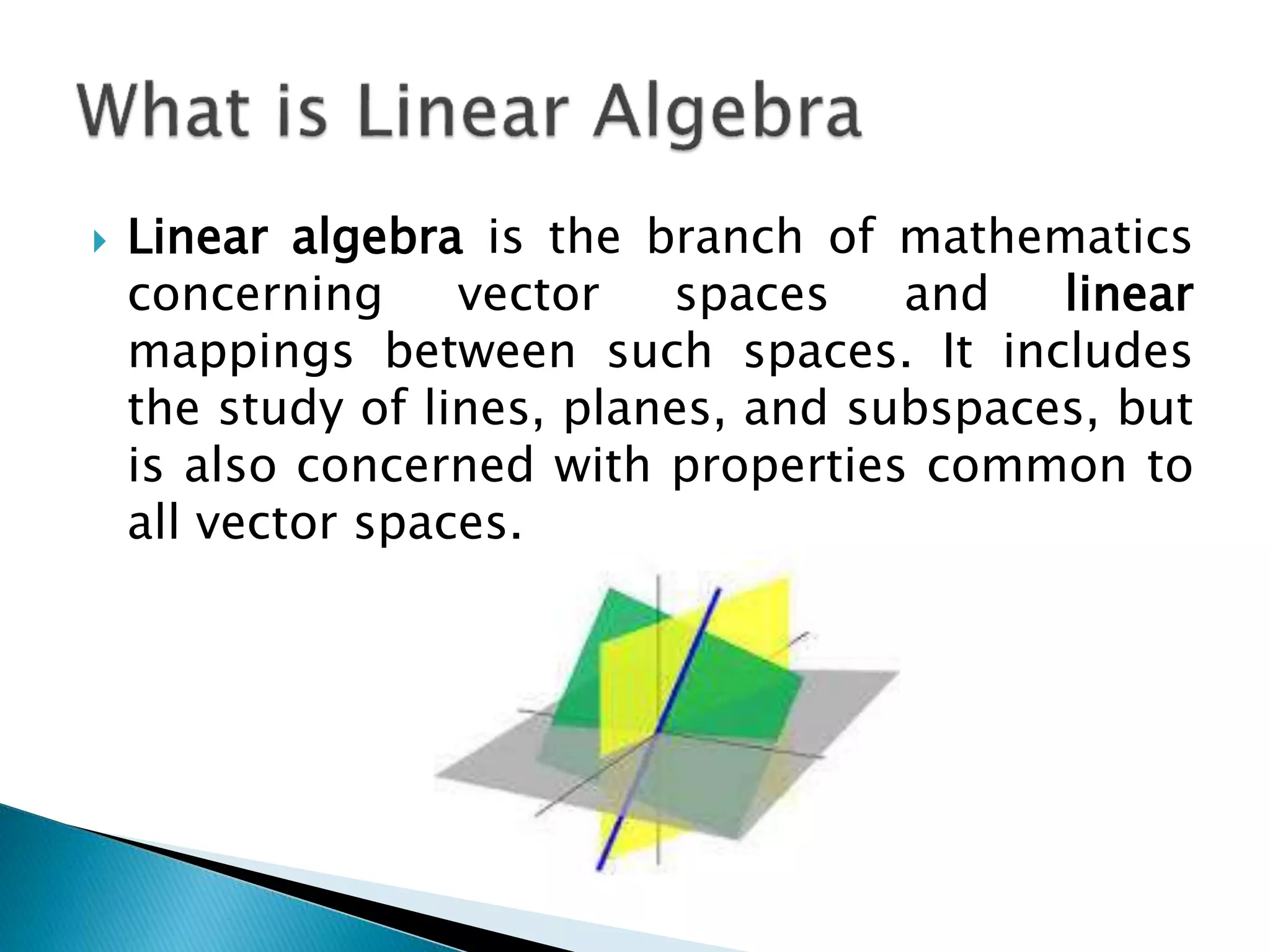 What is Linear Algebra

Linear algebra is the branch of mathematics concerning vector spaces and linear mappings between such spaces. It includes the study of lines, planes, and subspaces, but is also concerned with properties common to all vector spaces.